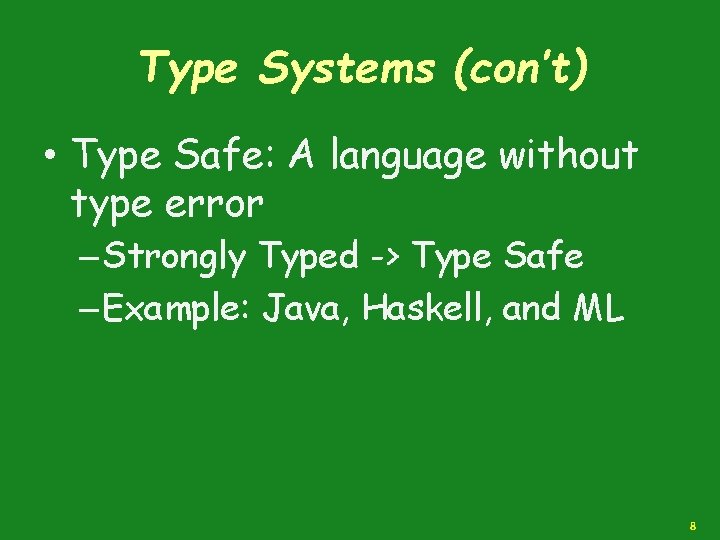 Type Systems (con't)

• Type Safe: A language without type error

– Strongly Typed -> Type Safe

– Example: Java, Haskell, and ML

8